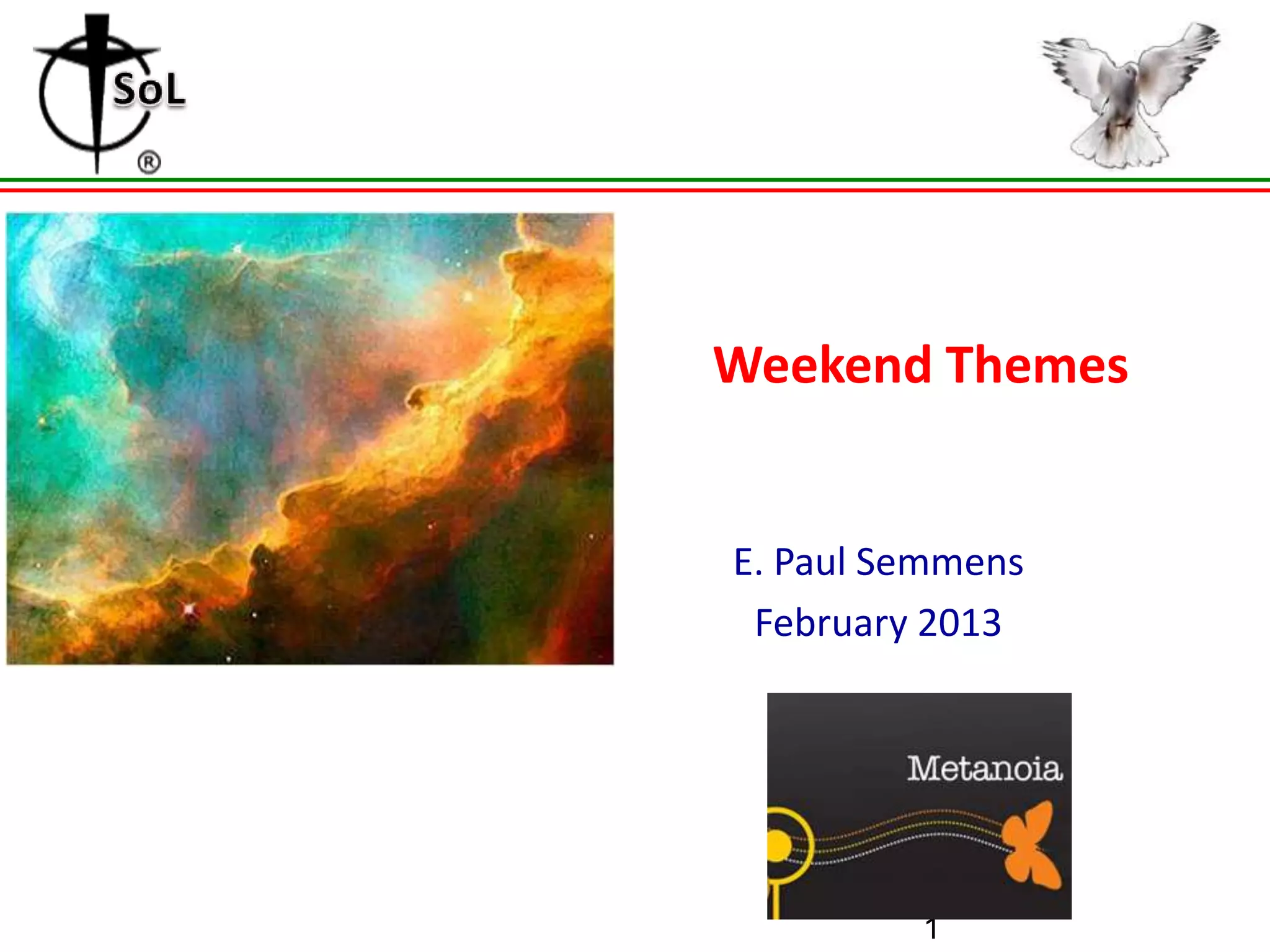 SoL ®

Weekend Themes

E. Paul Semmens

February 2013

Metanoia

1